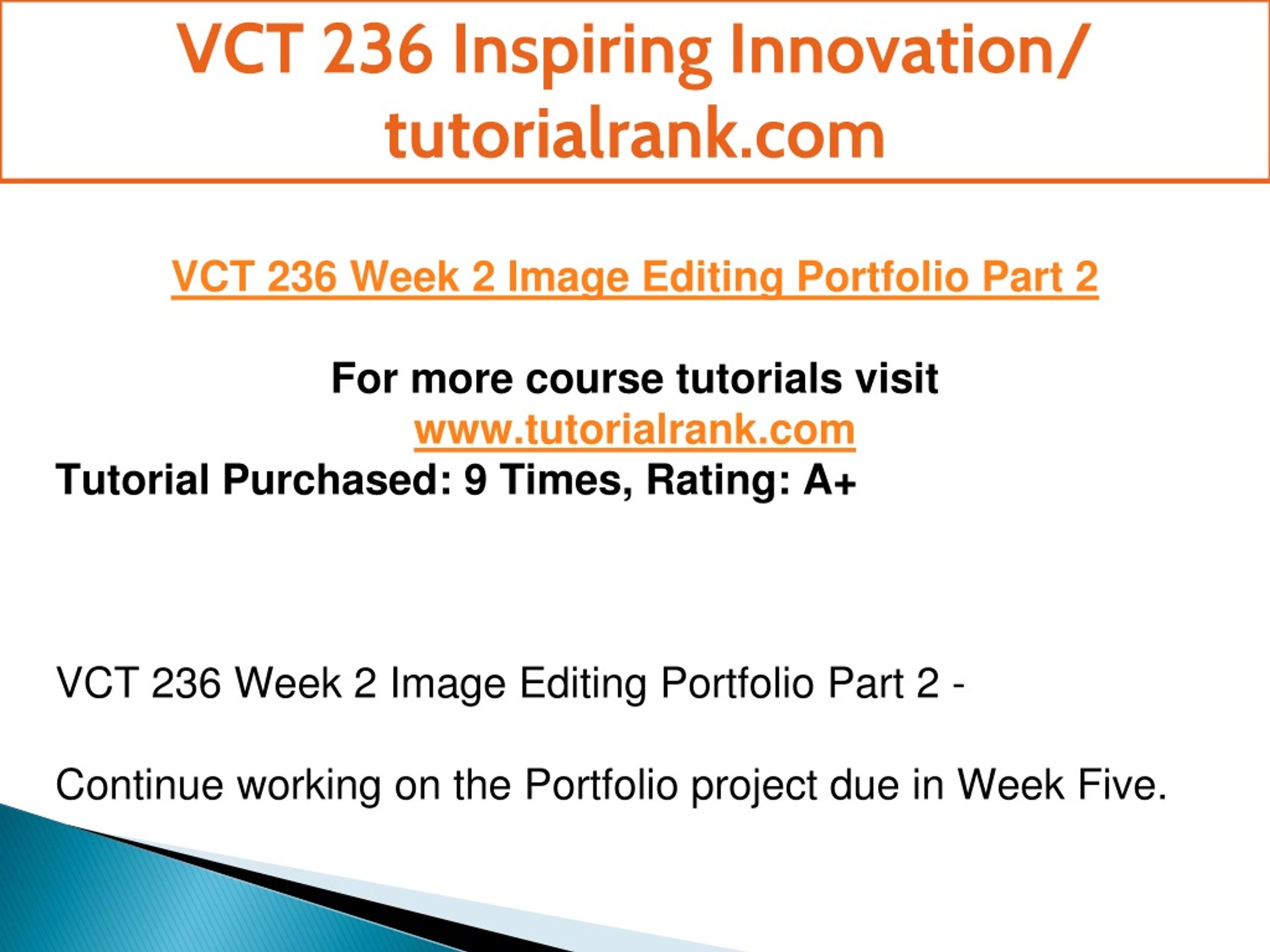 VCT 236 Inspiring Innovation/ tutorialrank.com

VCT 236 Week 2 Image Editing Portfolio Part 2

For more course tutorials visit
www.tutorialrank.com
Tutorial Purchased: 9 Times, Rating: A+

VCT 236 Week 2 Image Editing Portfolio Part 2 -

Continue working on the Portfolio project due in Week Five.